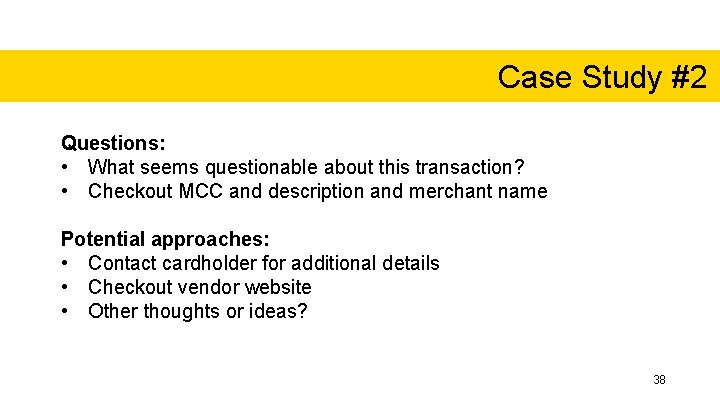 Case Study #2

Questions:
• What seems questionable about this transaction?
• Checkout MCC and description and merchant name

Potential approaches:
• Contact cardholder for additional details
• Checkout vendor website
• Other thoughts or ideas?

38